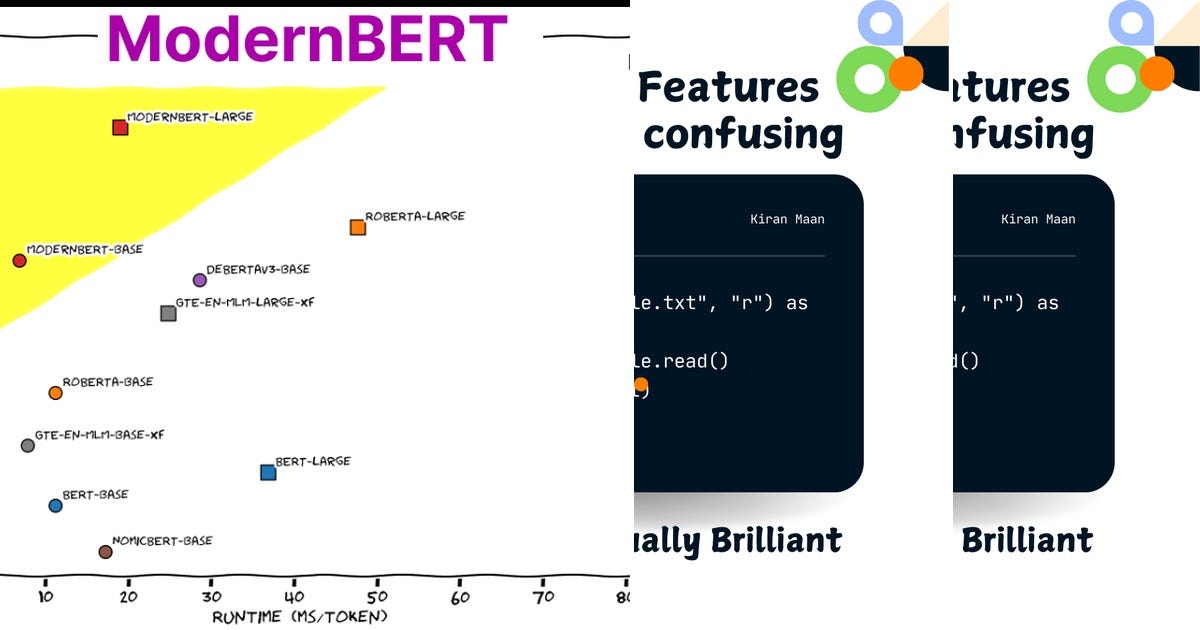 ModernBERT

MODERNBERT-LARGE

ROBERTA-LARGE

MODERNBERT-BASE

DEBERTAV3-BASE

GTE-EN-MLM-LARGE-XF

ROBERTA-BASE

GTE-EN-MLM-BASE-XF

BERT-LARGE

BERT-BASE

NOMICBERT-BASE

10 20 30 40 50 60 70 80

RUNTIME (MS/TOKEN)

Features
confusing

Kiran Maan

le.txt", "r") as

le.read()

)

ually Brilliant

atures
nfusing

Kiran Maan

", "r") as

d()

Brilliant